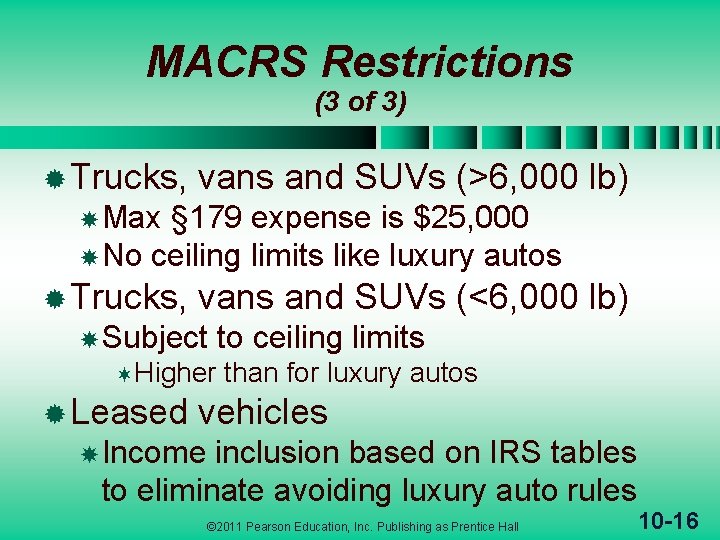 MACRS Restrictions
(3 of 3)

Trucks, vans and SUVs (>6,000 lb)

Max §179 expense is $25,000

No ceiling limits like luxury autos

Trucks, vans and SUVs (<6,000 lb)

Subject to ceiling limits

Higher than for luxury autos

Leased vehicles

Income inclusion based on IRS tables to eliminate avoiding luxury auto rules

©2011 Pearson Education, Inc. Publishing as Prentice Hall

10-16